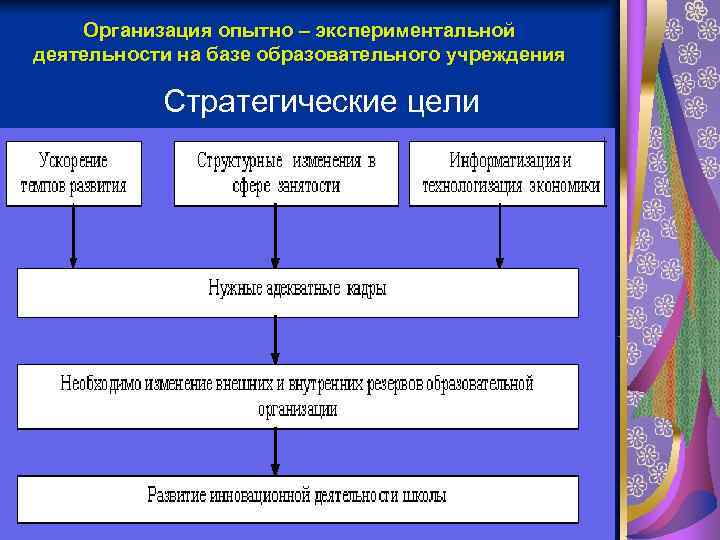 Организация опытно – экспериментальной деятельности на базе образовательного учреждения

Стратегические цели

Ускорение темпов развития

Структурные изменения в сфере занятости

Информатизация и технологизация экономики

Нужные адекватные кадры

Необходимо изменение внешних и внутренних резервов образовательной организации

Развитие инновационной деятельности школы